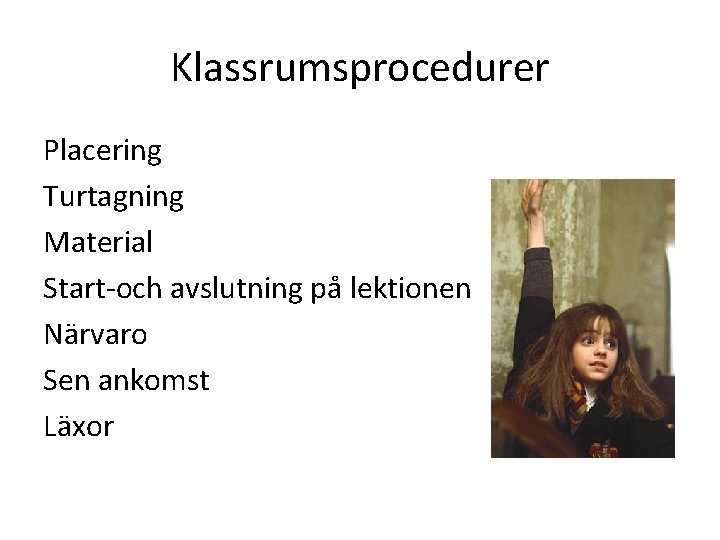 Klassrumsprocedurer

Placering
Turtagning
Material
Start-och avslutning på lektionen
Närvaro
Sen ankomst
Läxor